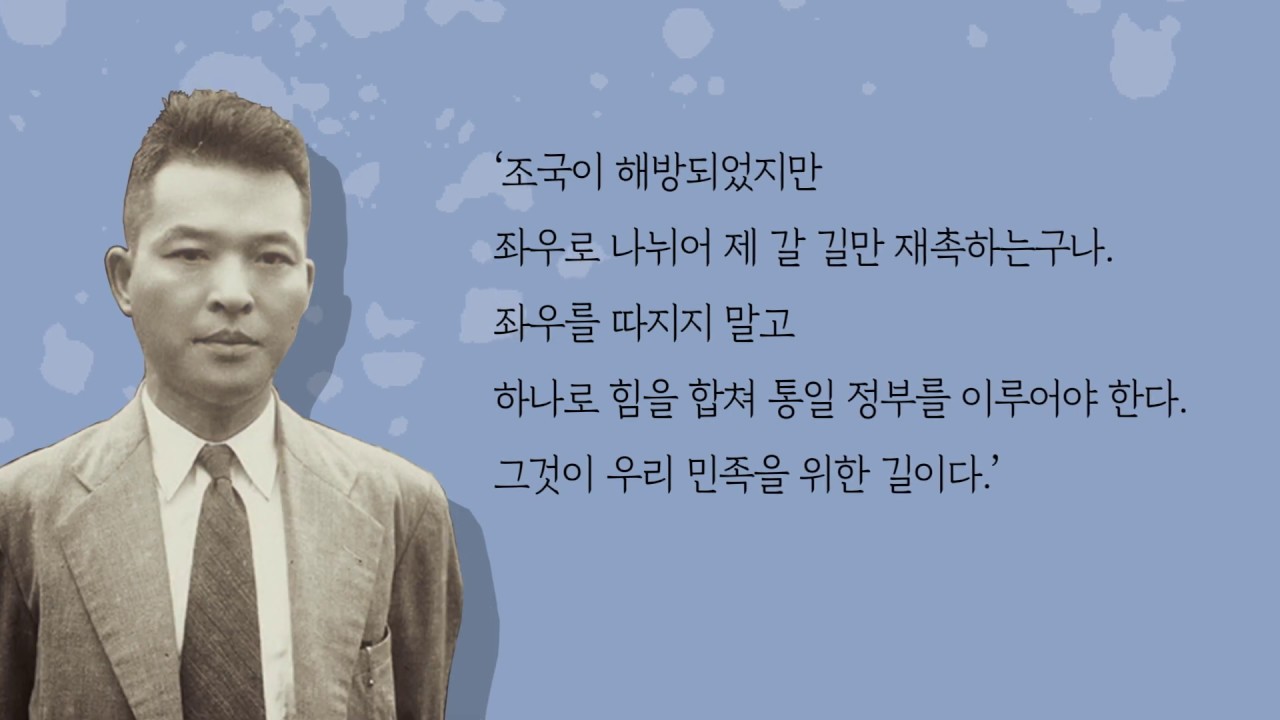 ‘조국이 해방되었지만
좌우로 나뉘어 제 갈 길만 재촉하는구나.
좌우를 따지지 말고
하나로 힘을 합쳐 통일 정부를 이루어야 한다.
그것이 우리 민족을 위한 길이다.’